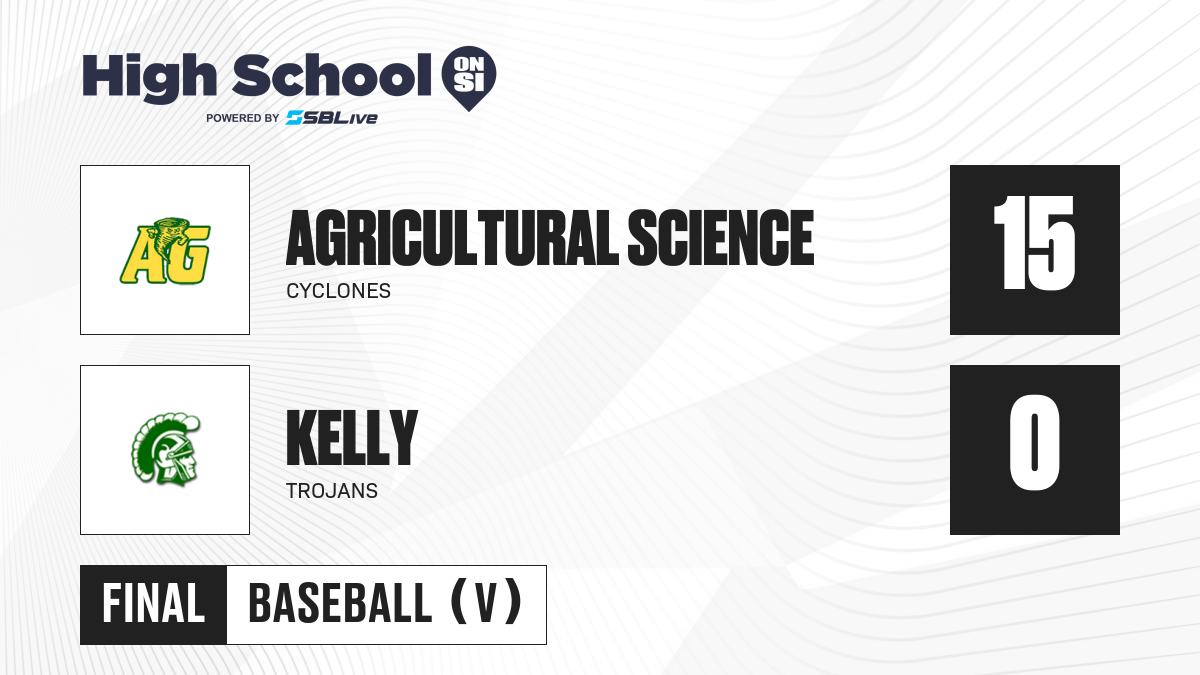 High School ON SI
POWERED BY SBLive

AG

AGRICULTURAL SCIENCE
CYCLONES

15

KELLY
TROJANS

0

FINAL BASEBALL (V)